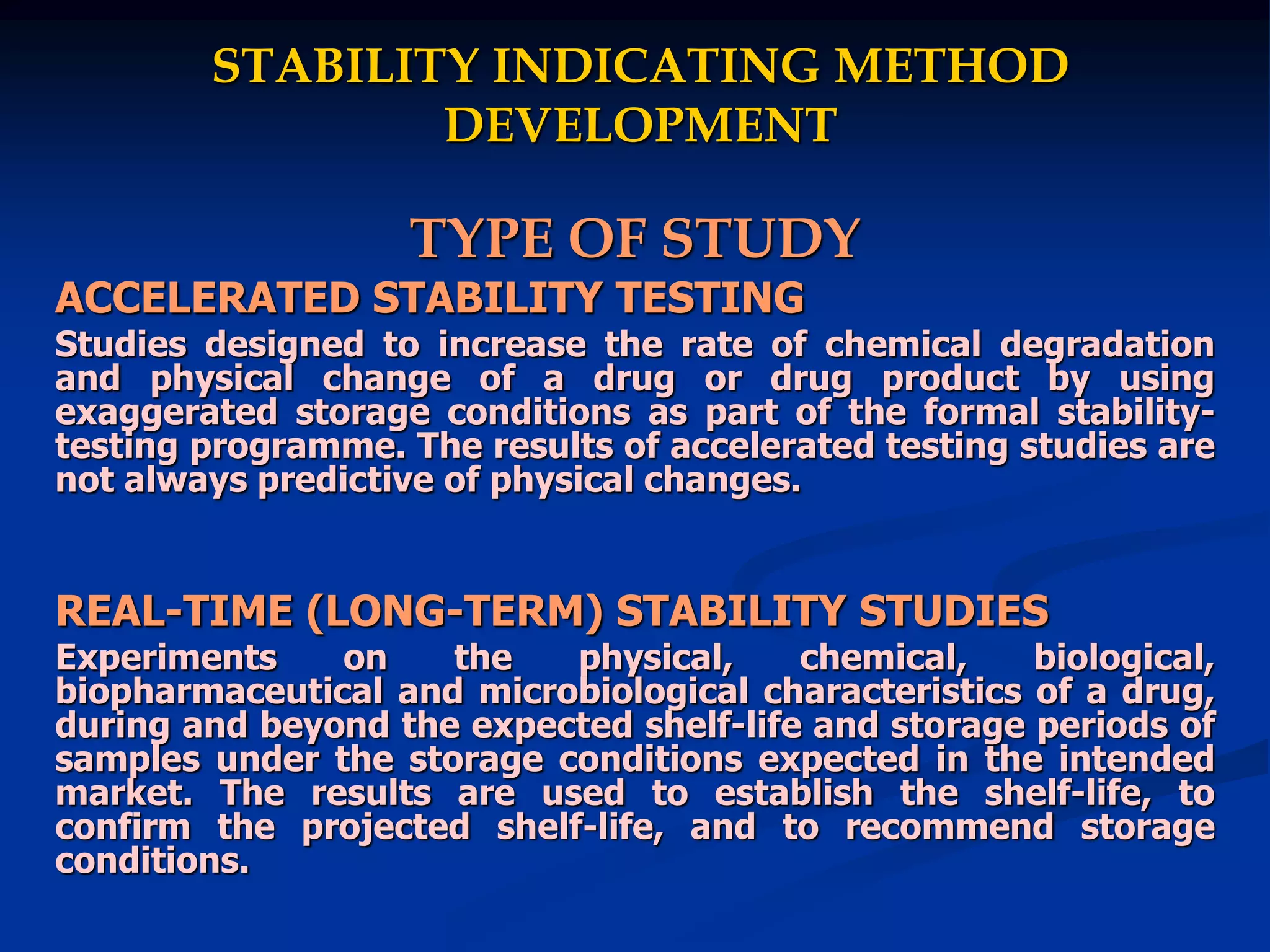 STABILITY INDICATING METHOD DEVELOPMENT

TYPE OF STUDY

ACCELERATED STABILITY TESTING

Studies designed to increase the rate of chemical degradation and physical change of a drug or drug product by using exaggerated storage conditions as part of the formal stability-testing programme. The results of accelerated testing studies are not always predictive of physical changes.

REAL-TIME (LONG-TERM) STABILITY STUDIES

Experiments on the physical, chemical, biological, biopharmaceutical and microbiological characteristics of a drug, during and beyond the expected shelf-life and storage periods of samples under the storage conditions expected in the intended market. The results are used to establish the shelf-life, to confirm the projected shelf-life, and to recommend storage conditions.